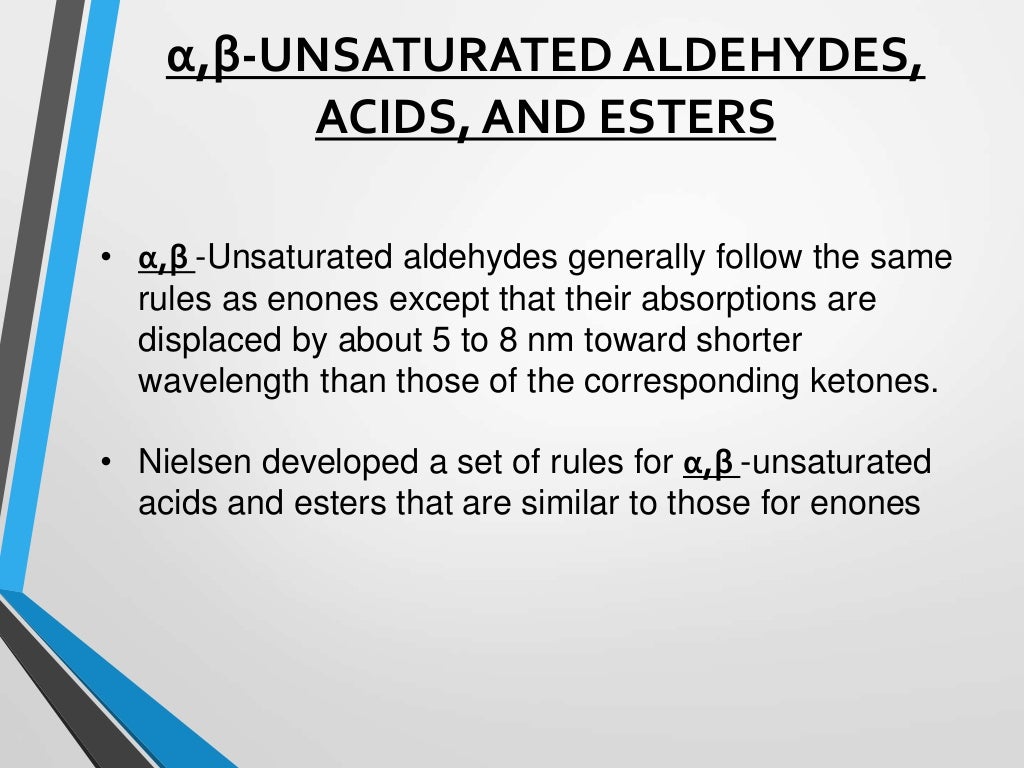 α,β-UNSATURATED ALDEHYDES, ACIDS, AND ESTERS

• α,β -Unsaturated aldehydes generally follow the same rules as enones except that their absorptions are displaced by about 5 to 8 nm toward shorter wavelength than those of the corresponding ketones.

• Nielsen developed a set of rules for α,β -unsaturated acids and esters that are similar to those for enones